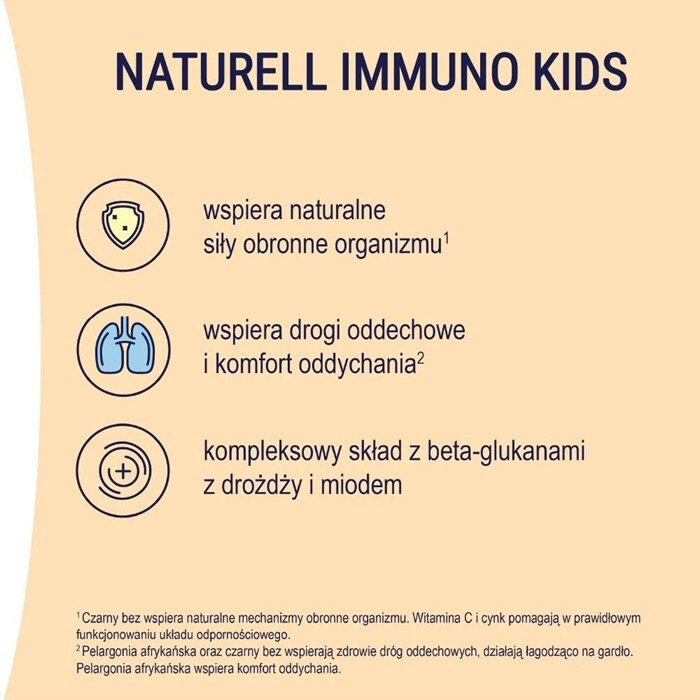 NATURELL IMMUNO KIDS

wspiera naturalne siły obronne organizmu$^1$

wspiera drogi oddechowe i komfort oddychania$^2$

kompleksowy skład z beta-glukanami z drożdży i miodem

$^1$ Czarny bez wspiera naturalne mechanizmy obronne organizmu. Witamina C i cynk pomagają w prawidłowym funkcjonowaniu układu odpornościowego.
$^2$ Pelargonia afrykańska oraz czarny bez wspierają zdrowie dróg oddechowych, działają łagodząco na gardło. Pelargonia afrykańska wspiera komfort oddychania.